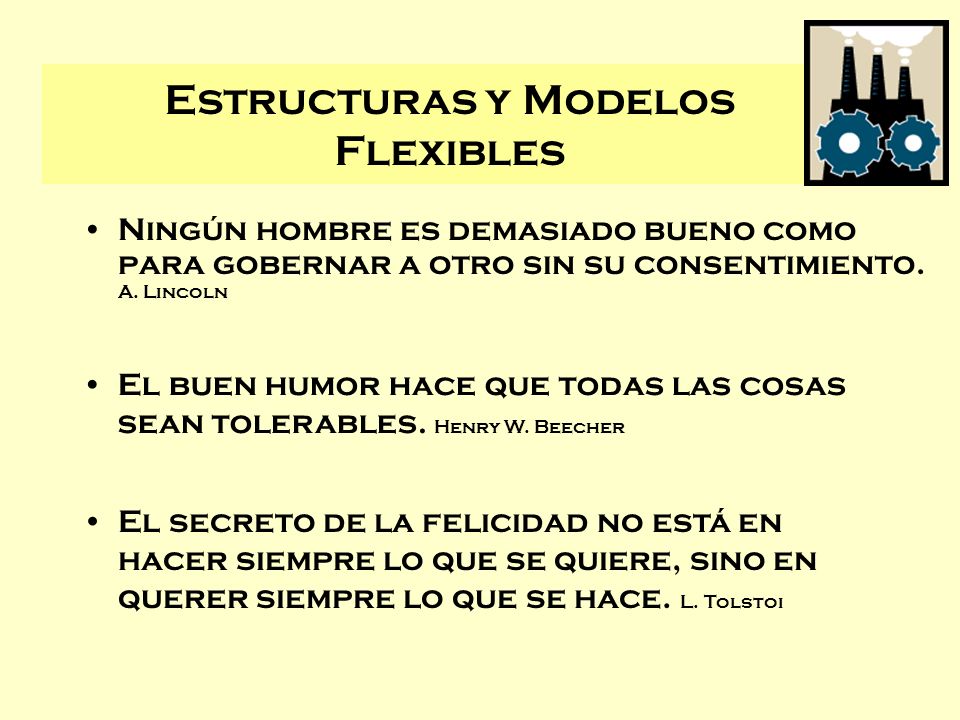 Estructuras y Modelos Flexibles

• Ningún hombre es demasiado bueno como para gobernar a otro sin su consentimiento. A. Lincoln

• El buen humor hace que todas las cosas sean tolerables. Henry W. Beecher

• El secreto de la felicidad no está en hacer siempre lo que se quiere, sino en querer siempre lo que se hace. L. Tolstoi